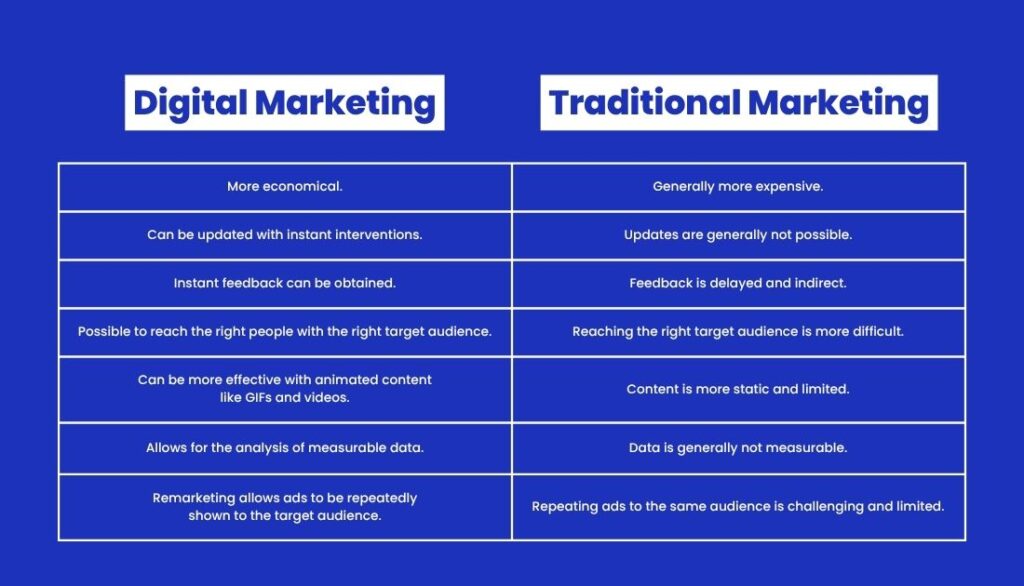 | Digital Marketing | Traditional Marketing |
|---|---|
| More economical. | Generally more expensive. |
| Can be updated with instant interventions. | Updates are generally not possible. |
| Instant feedback can be obtained. | Feedback is delayed and indirect. |
| Possible to reach the right people with the right target audience. | Reaching the right target audience is more difficult. |
| Can be more effective with animated content like GIFs and videos. | Content is more static and limited. |
| Allows for the analysis of measurable data. | Data is generally not measurable. |
| Remarketing allows ads to be repeatedly shown to the target audience. | Repeating ads to the same audience is challenging and limited. |